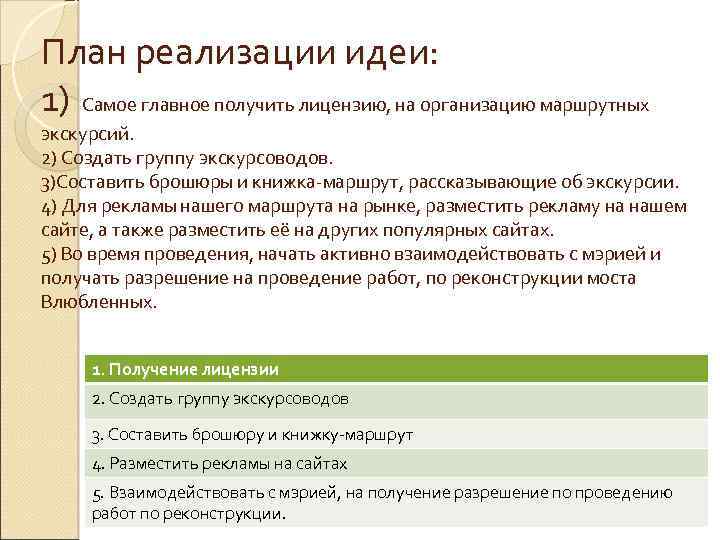 План реализации идеи:

1) Самое главное получить лицензию, на организацию маршрутных экскурсий.
2) Создать группу экскурсоводов.
3)Составить брошюры и книжка-маршрут, рассказывающие об экскурсии.
4) Для рекламы нашего маршрута на рынке, разместить рекламу на нашем сайте, а также разместить её на других популярных сайтах.
5) Во время проведения, начать активно взаимодействовать с мэрией и получать разрешение на проведение работ, по реконструкции моста Влюбленных.

| 1. Получение лицензии |
|---|
| 2. Создать группу экскурсоводов |
| 3. Составить брошюру и книжку-маршрут |
| 4. Разместить рекламы на сайтах |
| 5. Взаимодействовать с мэрией, на получение разрешение по проведению работ по реконструкции. |